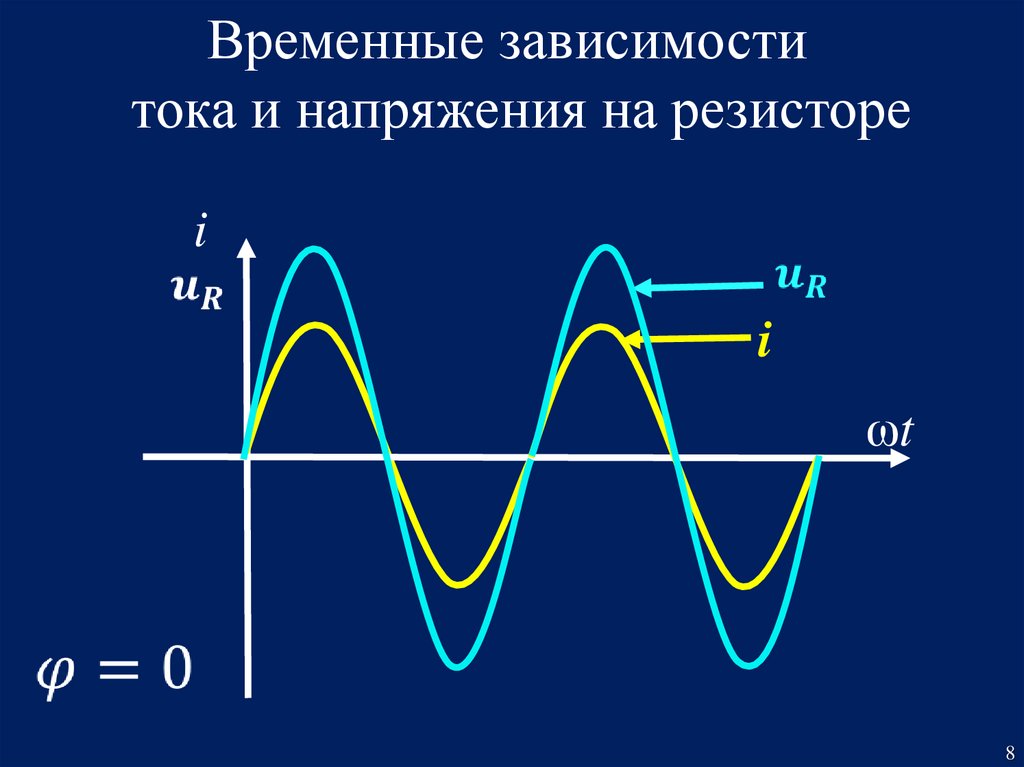 Временные зависимости тока и напряжения на резисторе

$i$
$u_R$

$u_R$

$i$

$\omega t$

$\varphi = 0$

8